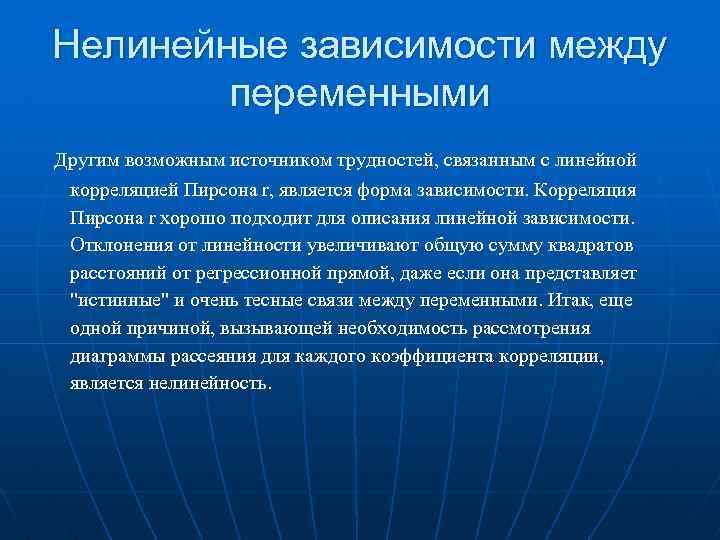 Нелинейные зависимости между переменными

Другим возможным источником трудностей, связанным с линейной корреляцией Пирсона r, является форма зависимости. Корреляция Пирсона r хорошо подходит для описания линейной зависимости. Отклонения от линейности увеличивают общую сумму квадратов расстояний от регрессионной прямой, даже если она представляет "истинные" и очень тесные связи между переменными. Итак, еще одной причиной, вызывающей необходимость рассмотрения диаграммы рассеяния для каждого коэффициента корреляции, является нелинейность.